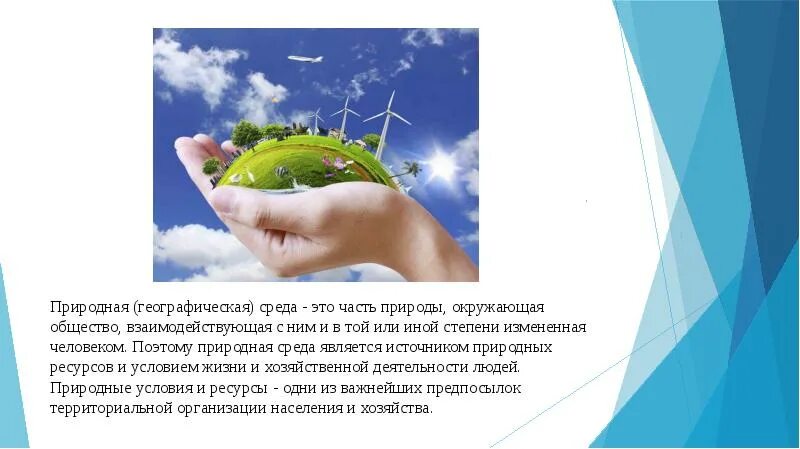 Природная (географическая) среда - это часть природы, окружающая общество, взаимодействующая с ним и в той или иной степени измененная человеком. Поэтому природная среда является источником природных ресурсов и условием жизни и хозяйственной деятельности людей.
Природные условия и ресурсы - одни из важнейших предпосылок территориальной организации населения и хозяйства.